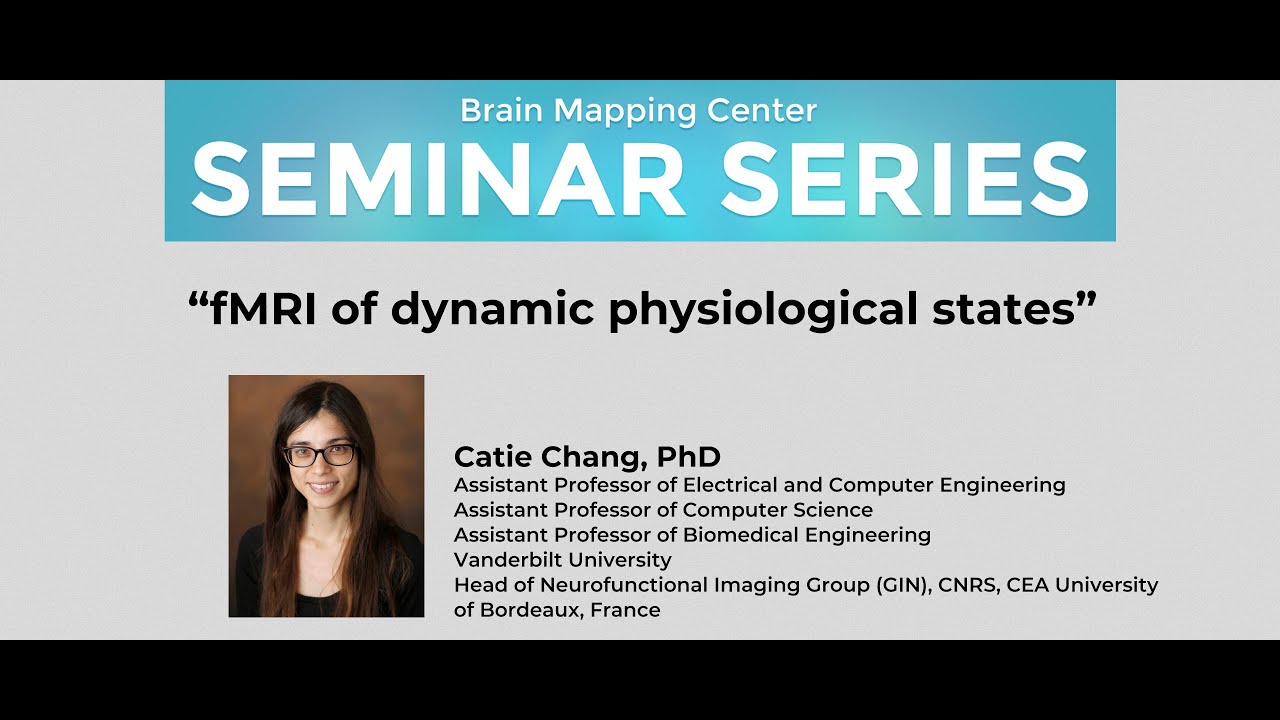 Brain Mapping Center
SEMINAR SERIES

“fMRI of dynamic physiological states”

Catie Chang, PhD
Assistant Professor of Electrical and Computer Engineering
Assistant Professor of Computer Science
Assistant Professor of Biomedical Engineering
Vanderbilt University
Head of Neurofunctional Imaging Group (GIN), CNRS, CEA University of Bordeaux, France